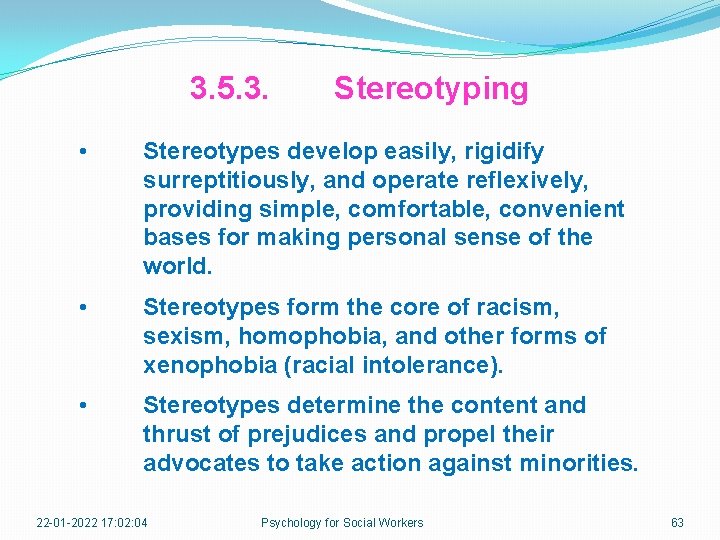 3.5.3. Stereotyping

• Stereotypes develop easily, rigidify surreptitiously, and operate reflexively, providing simple, comfortable, convenient bases for making personal sense of the world.

• Stereotypes form the core of racism, sexism, homophobia, and other forms of xenophobia (racial intolerance).

• Stereotypes determine the content and thrust of prejudices and propel their advocates to take action against minorities.

22-01-2022 17:02:04 Psychology for Social Workers 63